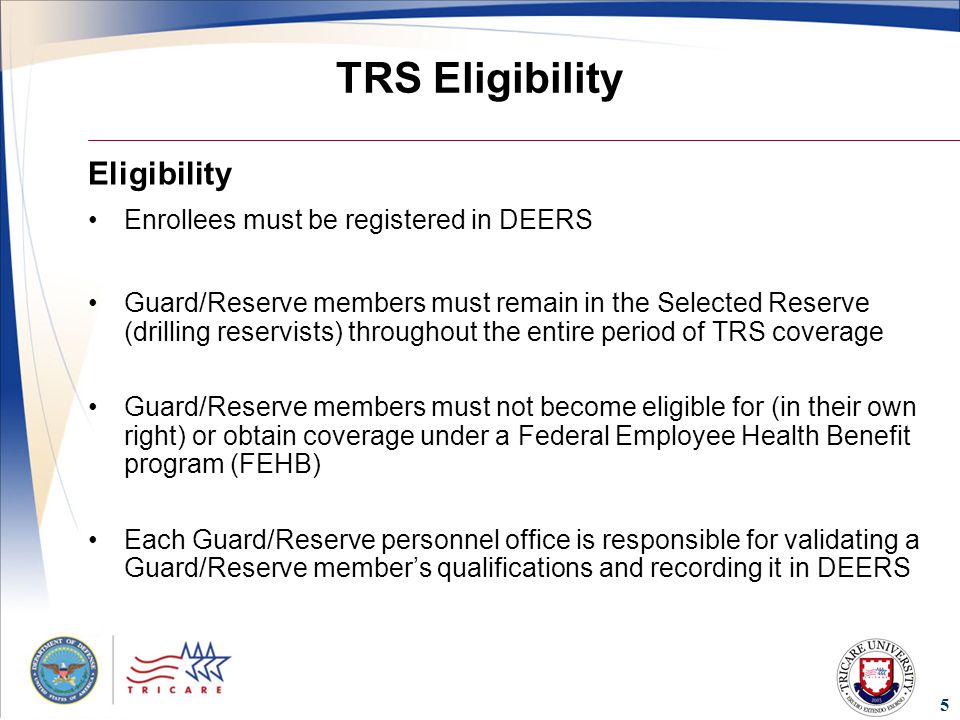 TRS Eligibility

Eligibility

• Enrollees must be registered in DEERS

• Guard/Reserve members must remain in the Selected Reserve (drilling reservists) throughout the entire period of TRS coverage

• Guard/Reserve members must not become eligible for (in their own right) or obtain coverage under a Federal Employee Health Benefit program (FEHB)

• Each Guard/Reserve personnel office is responsible for validating a Guard/Reserve member's qualifications and recording it in DEERS

DEPARTMENT OF DEFENSE UNITED STATES OF AMERICA

TRICARE

TRICARE UNIVERSITY

5